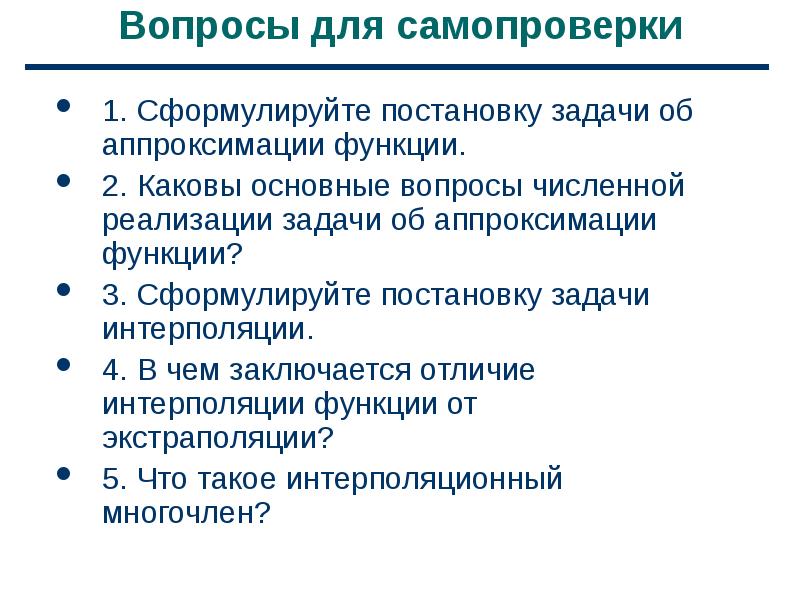 Вопросы для самопроверки

- 1. Сформулируйте постановку задачи об аппроксимации функции.
- 2. Каковы основные вопросы численной реализации задачи об аппроксимации функции?
- 3. Сформулируйте постановку задачи интерполяции.
- 4. В чем заключается отличие интерполяции функции от экстраполяции?
- 5. Что такое интерполяционный многочлен?